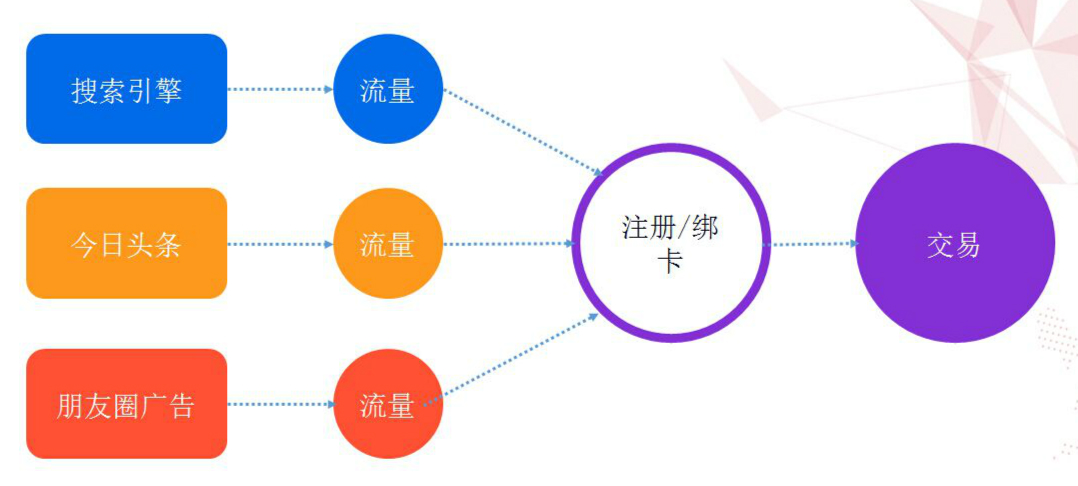 搜索引擎

流量

今日头条

流量

朋友圈广告

流量

注册/绑卡

交易